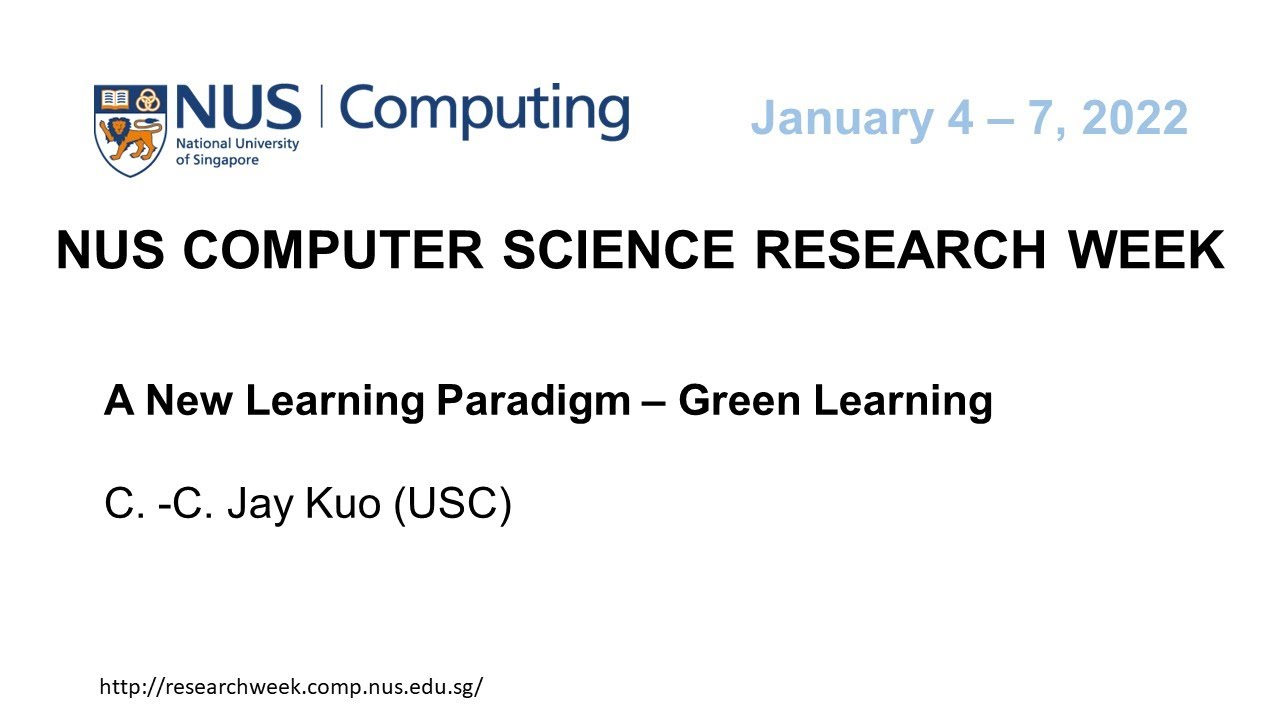 NUS National University of Singapore | Computing

January 4 – 7, 2022

NUS COMPUTER SCIENCE RESEARCH WEEK

A New Learning Paradigm – Green Learning

C. -C. Jay Kuo (USC)

http://researchweek.comp.nus.edu.sg/